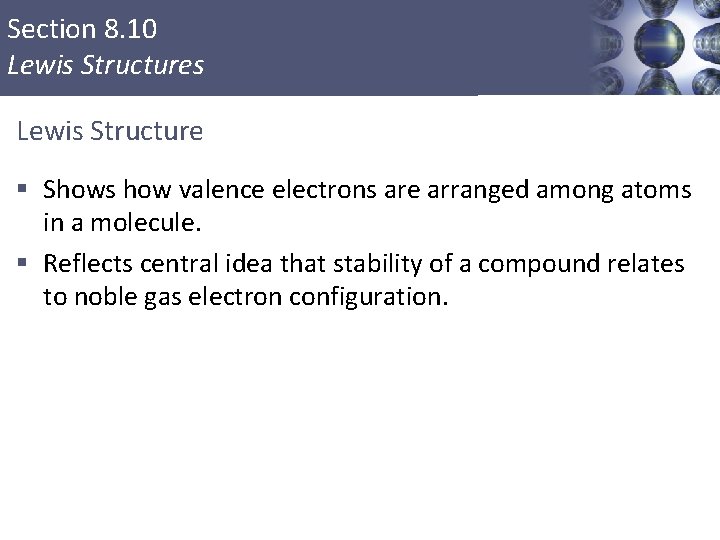 Section 8.10
Lewis Structures

Lewis Structure

▪ Shows how valence electrons are arranged among atoms in a molecule.
▪ Reflects central idea that stability of a compound relates to noble gas electron configuration.